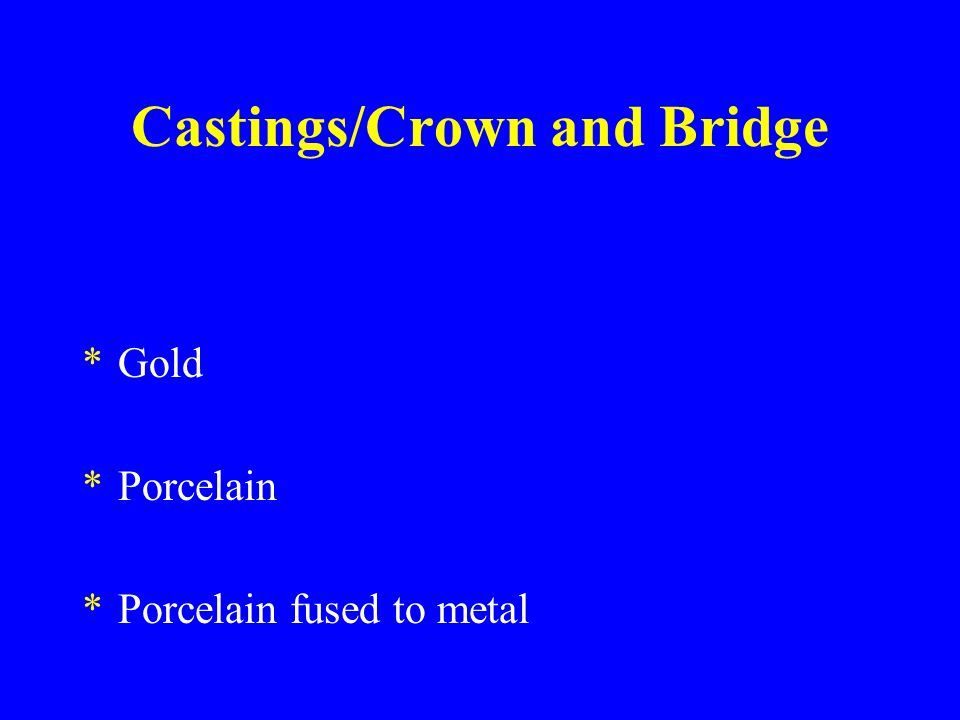 Castings/Crown and Bridge

* Gold

* Porcelain

* Porcelain fused to metal